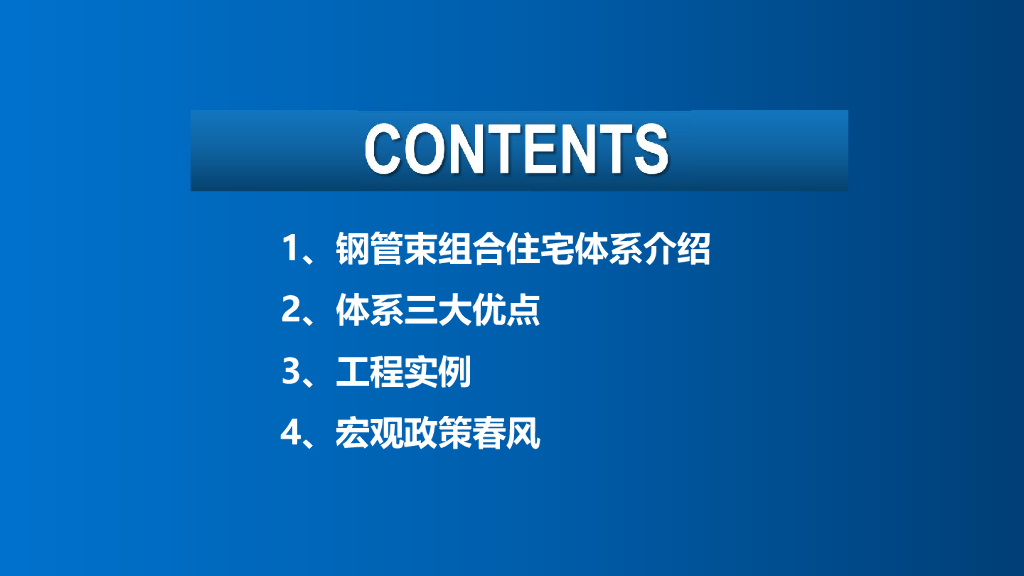 CONTENTS

1、钢管束组合住宅体系介绍

2、体系三大优点

3、工程实例

4、宏观政策春风